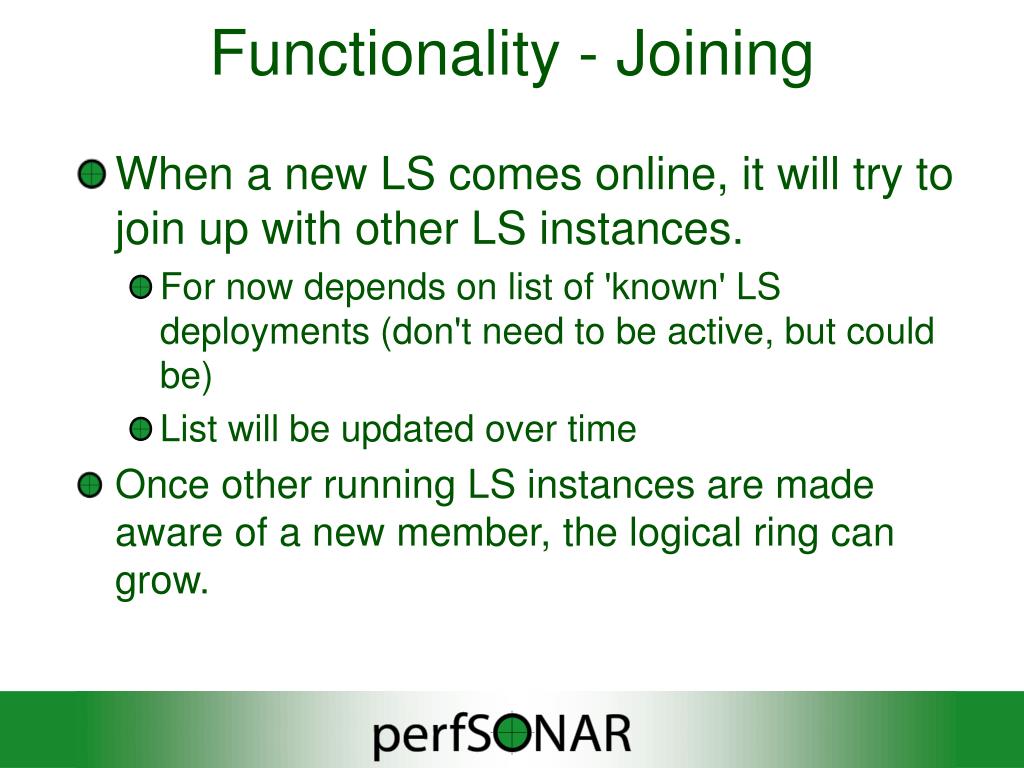 Functionality - Joining

When a new LS comes online, it will try to join up with other LS instances.

For now depends on list of 'known' LS deployments (don't need to be active, but could be)

List will be updated over time

Once other running LS instances are made aware of a new member, the logical ring can grow.

perfSONAR